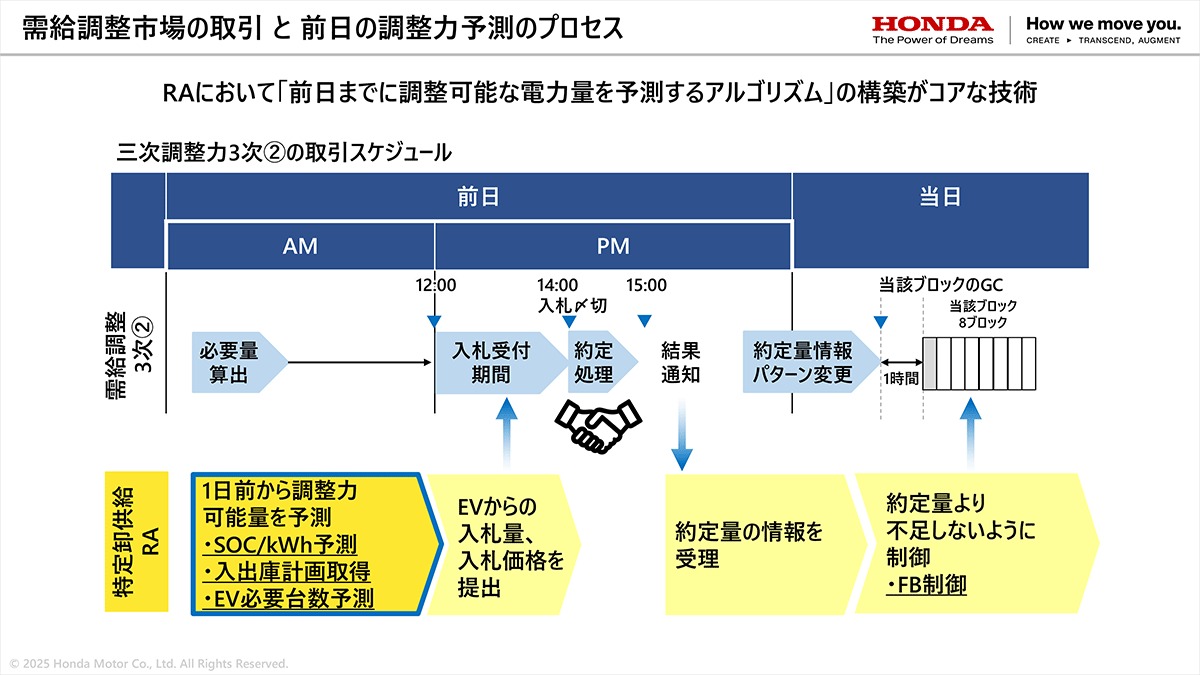 需給調整市場の取引 と 前日の調整力予測のプロセス

HONDA
The Power of Dreams

How we move you.
CREATE ▸ TRANSCEND, AUGMENT

RAにおいて「前日までに調整可能な電力量を予測するアルゴリズム」の構築がコアな技術

三次調整力3次②の取引スケジュール

前日

当日

AM

PM

12:00

14:00
入札〆切

15:00

当該ブロックのGC

当該ブロック
8ブロック

需給調整
3次②

必要量
算出

入札受付
期間

約定
処理

結果
通知

約定量情報
パターン変更

1時間

特定卸供給
RA

1日前から調整力
可能量を予測
・SOC/kWh予測
・入出庫計画取得
・EV必要台数予測

EVからの
入札量、
入札価格を
提出

約定量の情報を
受理

約定量より
不足しないように
制御
・FB制御

© 2025 Honda Motor Co., Ltd. All Rights Reserved.